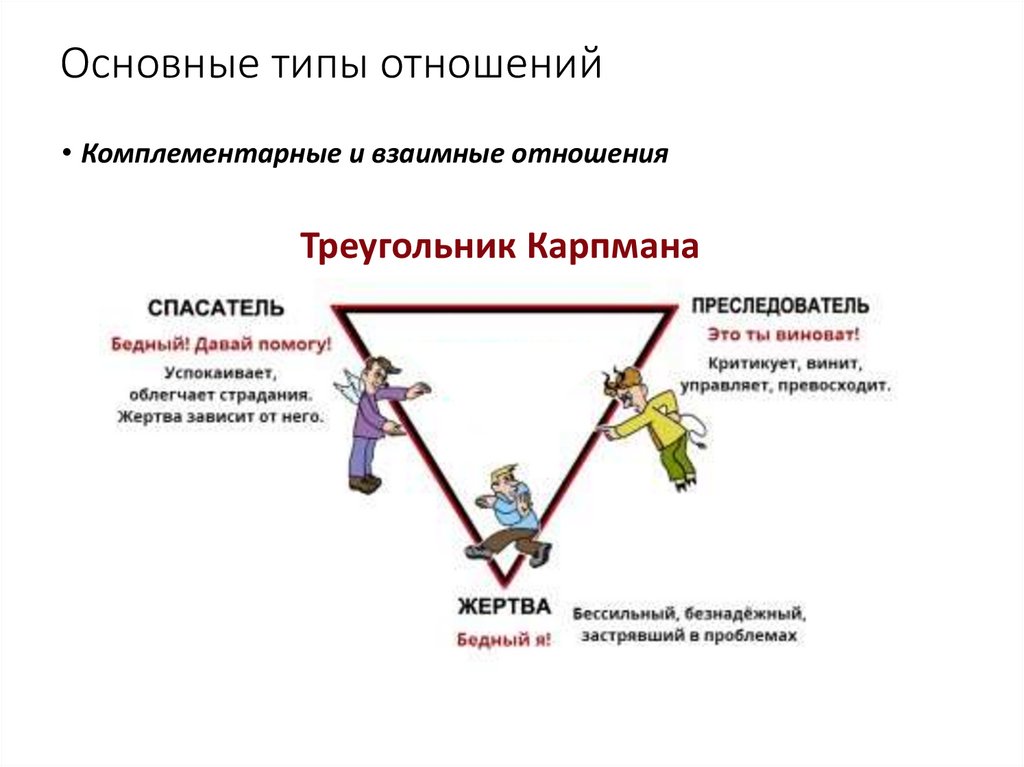 Основные типы отношений

• Комплементарные и взаимные отношения

Треугольник Карпмана

СПАСАТЕЛЬ

Бедный! Давай помогу!

Успокаивает, облегчает страдания. Жертва зависит от него.

ПРЕСЛЕДОВАТЕЛЬ

Это ты виноват!

Критикует, винит, управляет, превосходит.

ЖЕРТВА

Бедный я!

Бессильный, безнадёжный, застрявший в проблемах